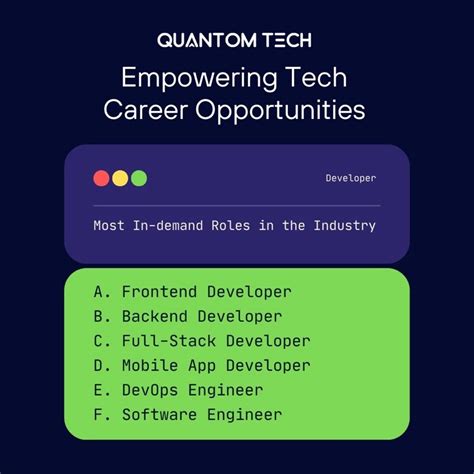 QUANTOM TECH

Empowering Tech Career Opportunities

Developer

Most In-demand Roles in the Industry

A. Frontend Developer
B. Backend Developer
C. Full-Stack Developer
D. Mobile App Developer
E. DevOps Engineer
F. Software Engineer